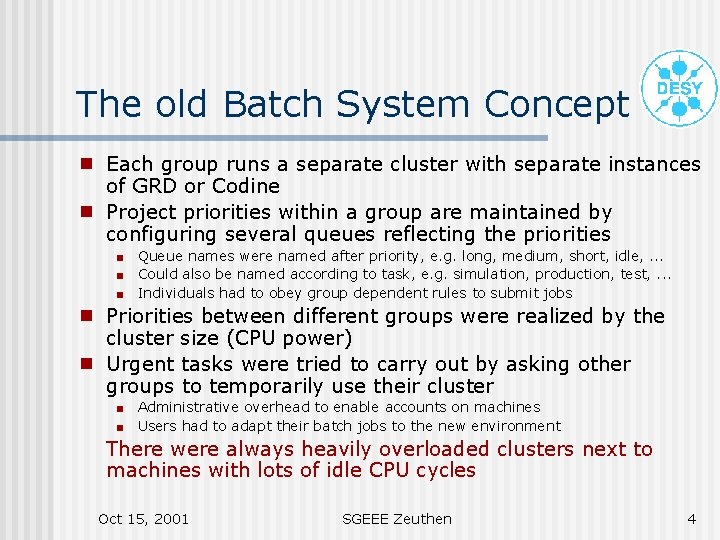 The old Batch System Concept

DESY

- Each group runs a separate cluster with separate instances of GRD or Codine
- Project priorities within a group are maintained by configuring several queues reflecting the priorities
  - Queue names were named after priority, e.g. long, medium, short, idle, ...
  - Could also be named according to task, e.g. simulation, production, test, ...
  - Individuals had to obey group dependent rules to submit jobs
- Priorities between different groups were realized by the cluster size (CPU power)
- Urgent tasks were tried to carry out by asking other groups to temporarily use their cluster
  - Administrative overhead to enable accounts on machines
  - Users had to adapt their batch jobs to the new environment

There were always heavily overloaded clusters next to machines with lots of idle CPU cycles

Oct 15, 2001 SGEEE Zeuthen 4